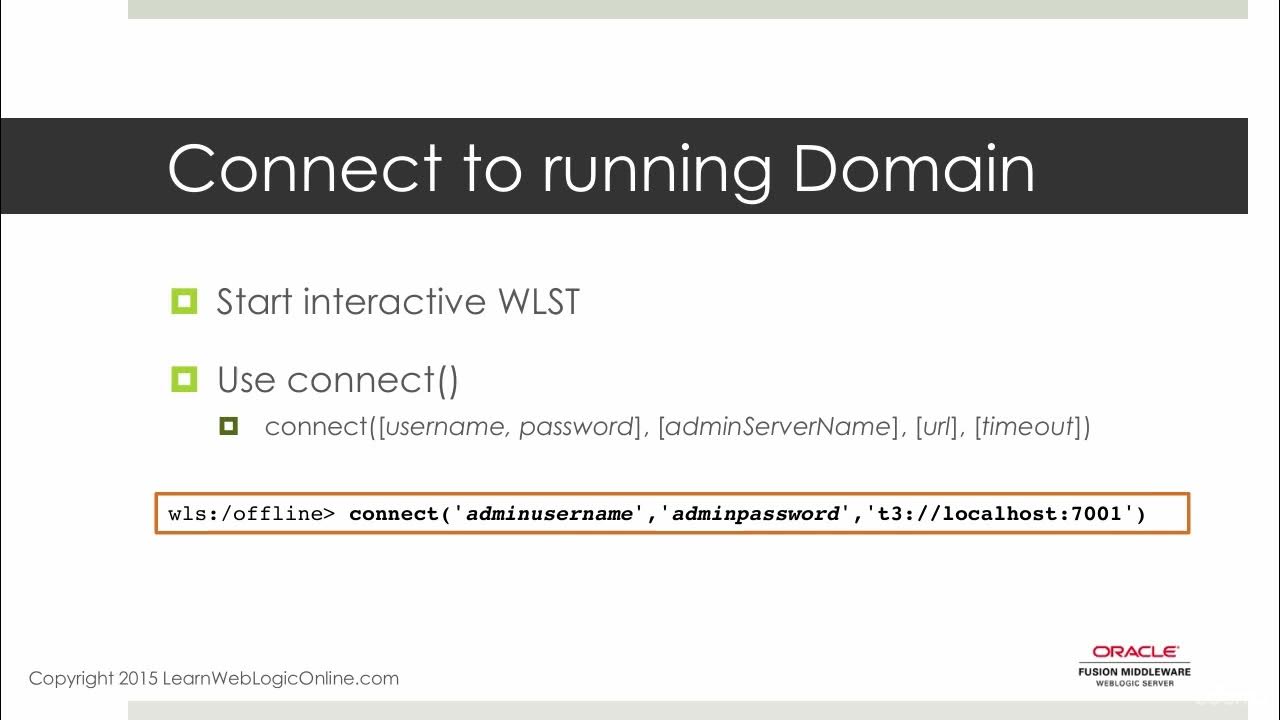 Connect to running Domain

Start interactive WLST

Use connect()

connect([username, password], [adminServerName], [url], [timeout])

wls:/offline> connect('adminusername','adminpassword','t3://localhost:7001')

Copyright 2015 LearnWebLogicOnline.com

ORACLE
FUSION MIDDLEWARE
WEBLOGIC SERVER